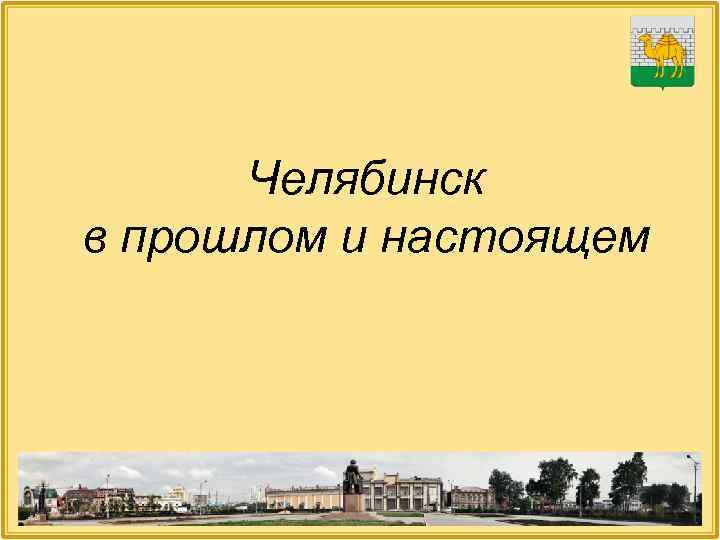 Челябинск
в прошлом и настоящем